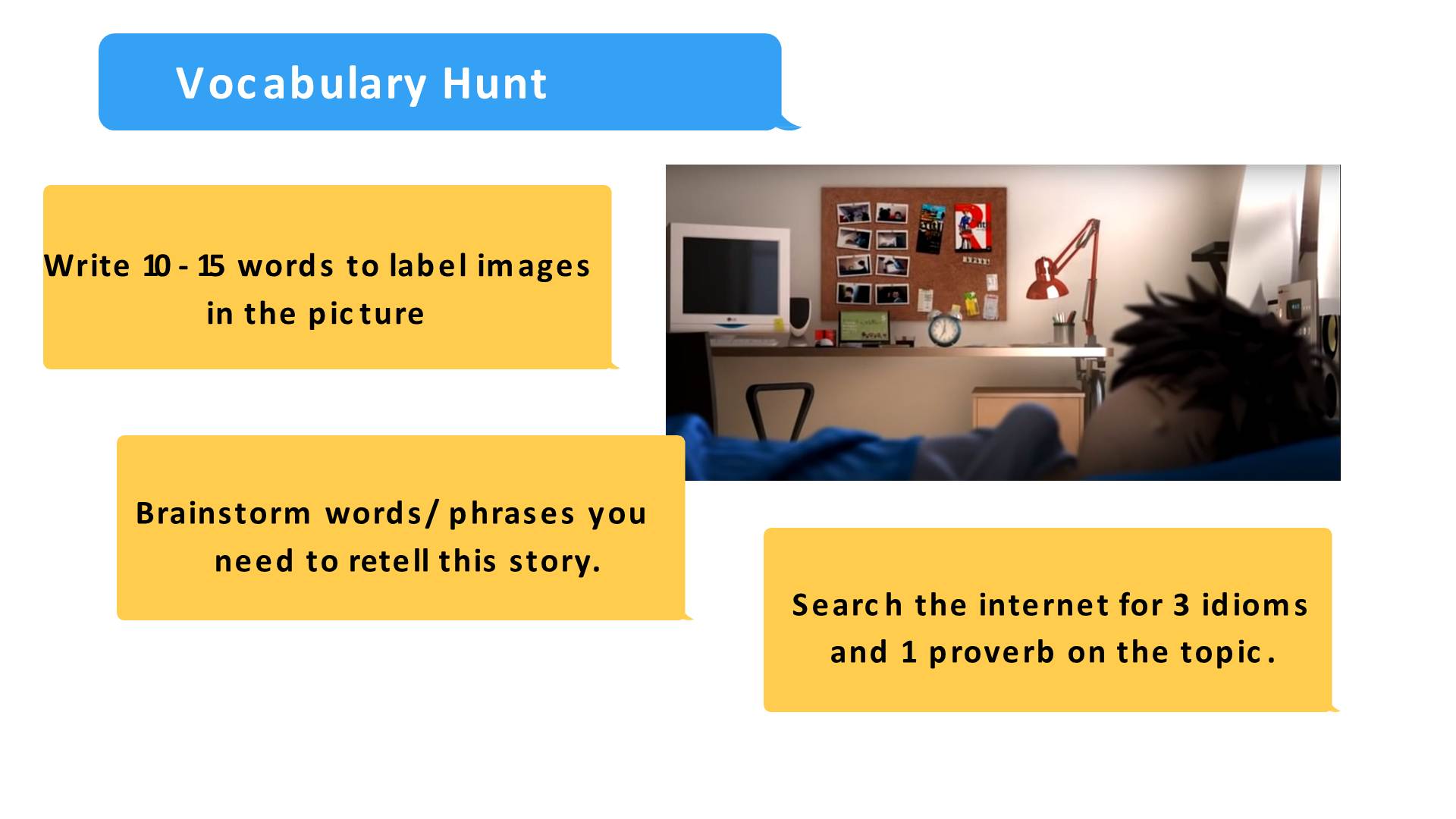 Vocabulary Hunt

Write 10 - 15 words to label images in the picture

Brainstorm words/ phrases you need to retell this story.

Search the internet for 3 idioms and 1 proverb on the topic.